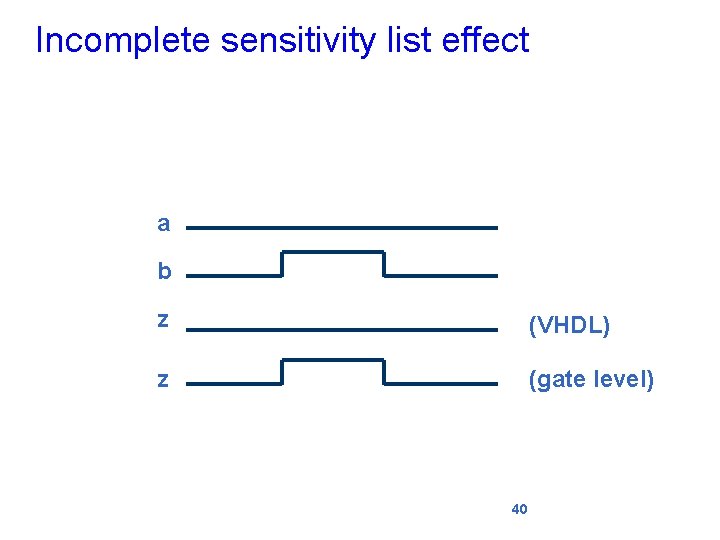 Incomplete sensitivity list effect

a

b

z (VHDL)

z (gate level)

40